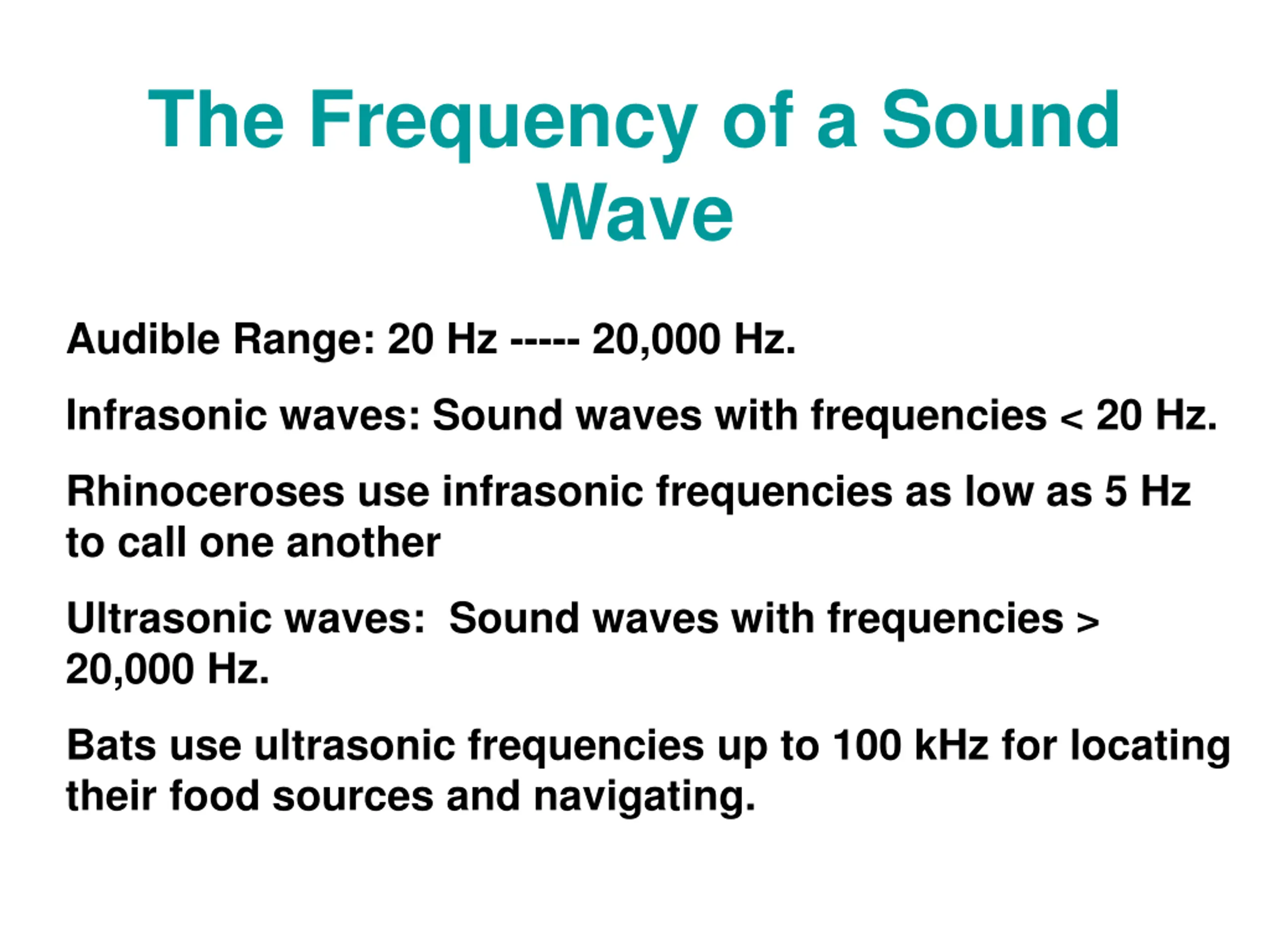 The Frequency of a Sound Wave

Audible Range: 20 Hz ----- 20,000 Hz.

Infrasonic waves: Sound waves with frequencies < 20 Hz.

Rhinoceroses use infrasonic frequencies as low as 5 Hz to call one another

Ultrasonic waves: Sound waves with frequencies > 20,000 Hz.

Bats use ultrasonic frequencies up to 100 kHz for locating their food sources and navigating.